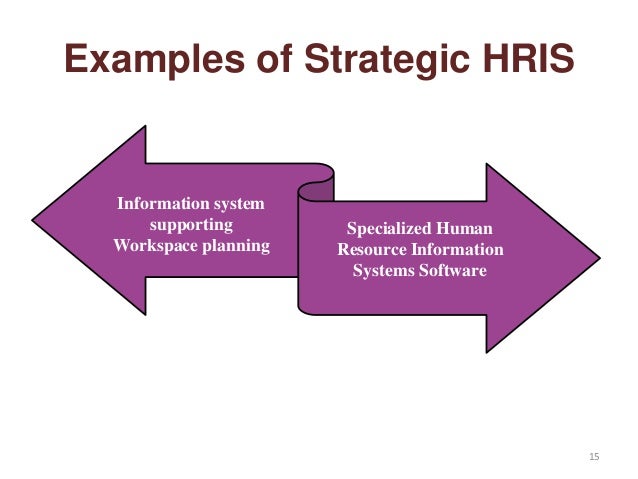 Examples of Strategic HRIS

Information system supporting Workspace planning

Specialized Human Resource Information Systems Software

15